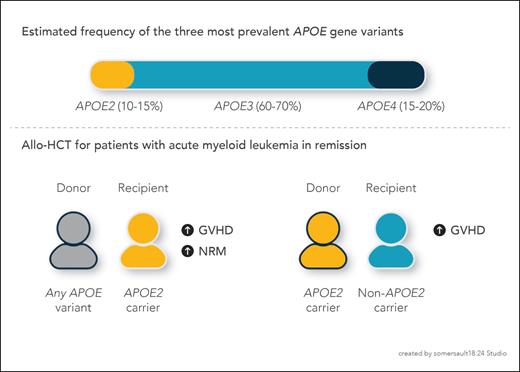 Estimated frequency of the three most prevalent APOE gene variants

APOE2 (10-15%)
APOE3 (60-70%)
APOE4 (15-20%)

Allo-HCT for patients with acute myeloid leukemia in remission

Donor
Recipient
↑ GVHD
↑ NRM
Any APOE variant
APOE2 carrier

Donor
Recipient
↑ GVHD
APOE2 carrier
Non-APOE2 carrier

created by somersault18:24 Studio